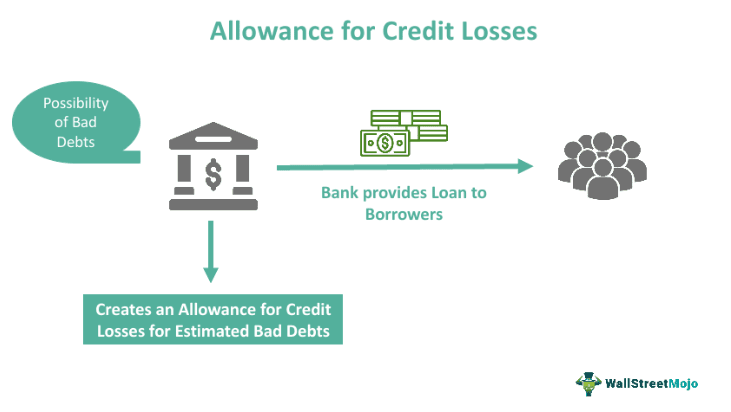 Allowance for Credit Losses

Possibility of Bad Debts

$

$

Bank provides Loan to Borrowers

Creates an Allowance for Credit Losses for Estimated Bad Debts

WallStreetMojo